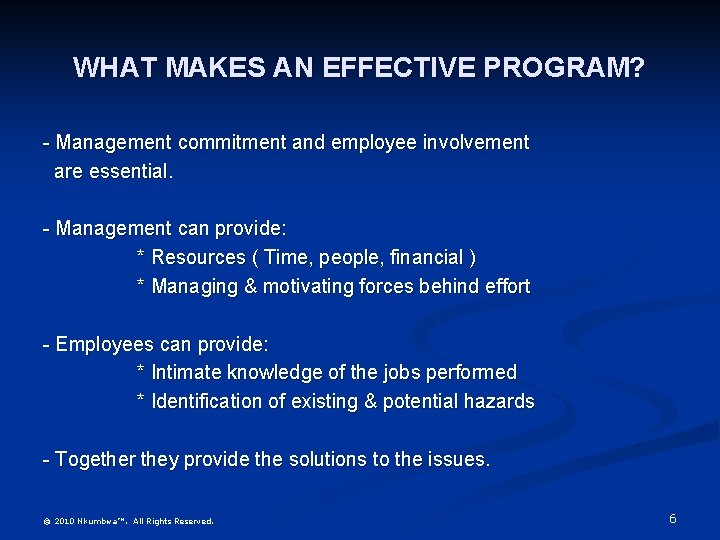 WHAT MAKES AN EFFECTIVE PROGRAM?

- Management commitment and employee involvement are essential.

- Management can provide:
* Resources ( Time, people, financial )
* Managing & motivating forces behind effort

- Employees can provide:
* Intimate knowledge of the jobs performed
* Identification of existing & potential hazards

- Together they provide the solutions to the issues.

© 2010 Nkumbwa™. All Rights Reserved.

6